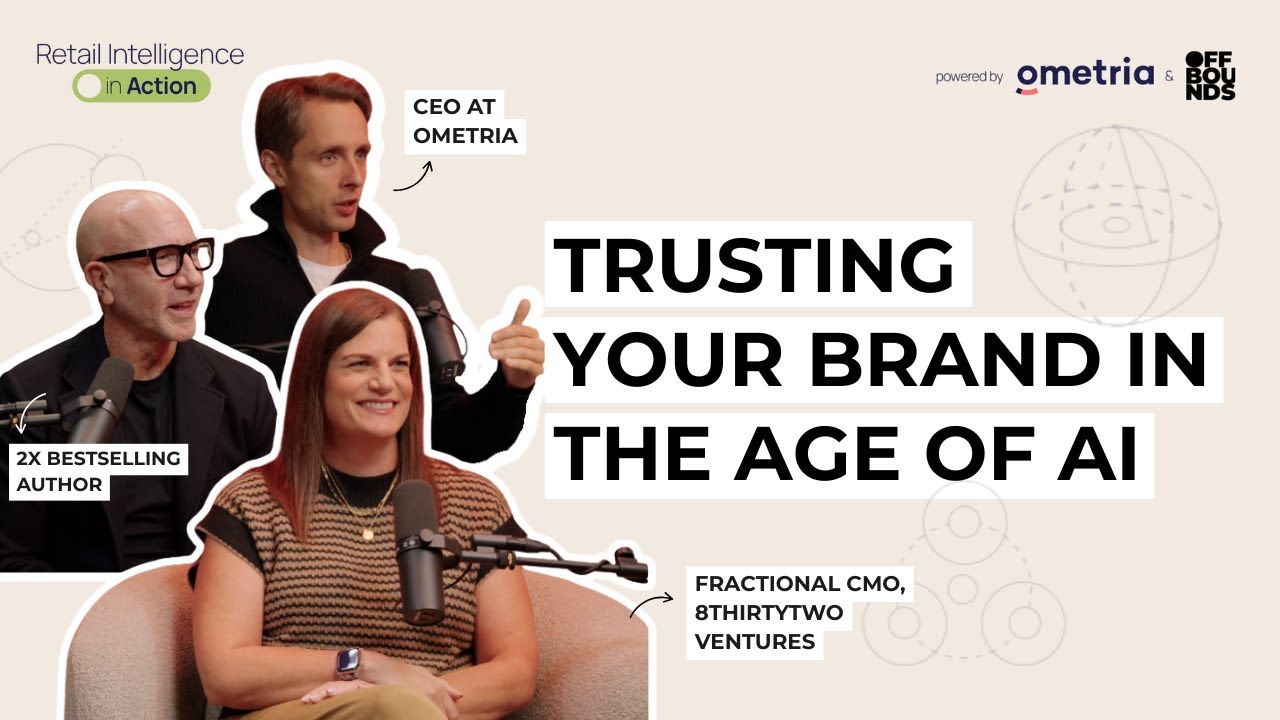 Retail Intelligence
in Action

powered by ometria & OFF BOUNDS

CEO AT OMETRIA

TRUSTING YOUR BRAND IN THE AGE OF AI

2X BESTSELLING AUTHOR

FRACTIONAL CMO, 8THIRTYTWO VENTURES